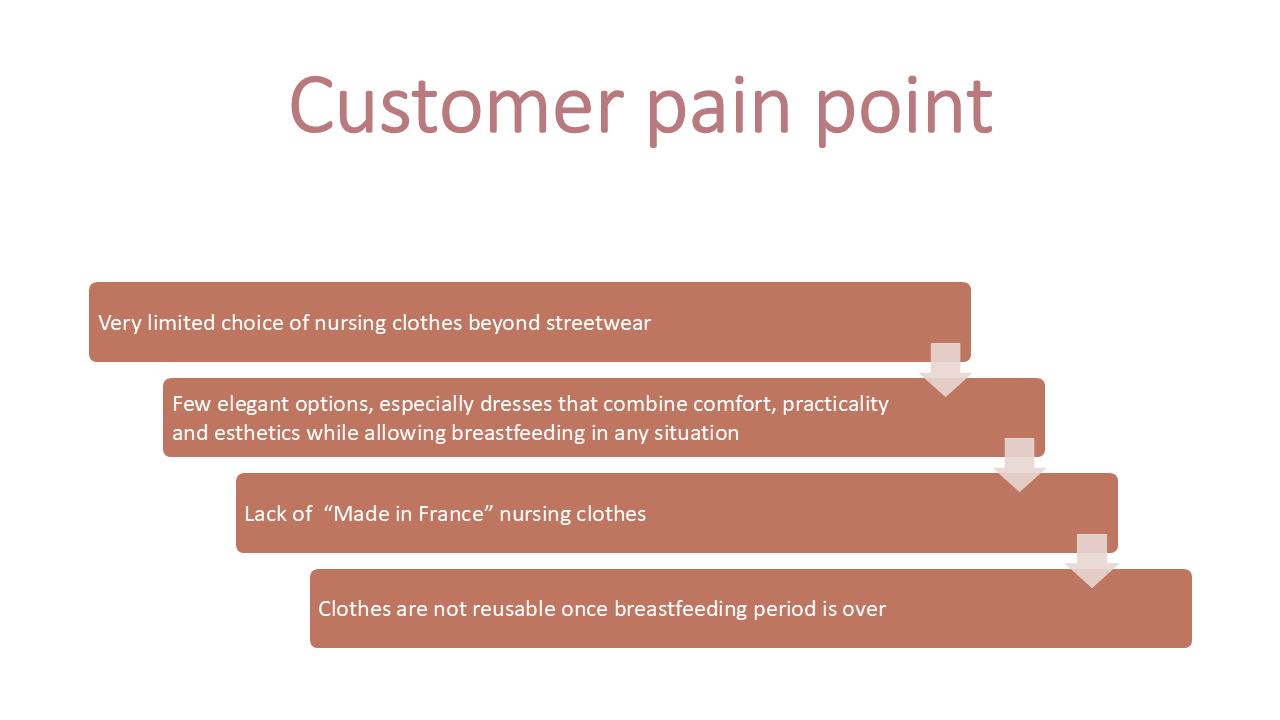 Customer pain point

Very limited choice of nursing clothes beyond streetwear

Few elegant options, especially dresses that combine comfort, practicality and esthetics while allowing breastfeeding in any situation

Lack of  “Made in France” nursing clothes

Clothes are not reusable once breastfeeding period is over